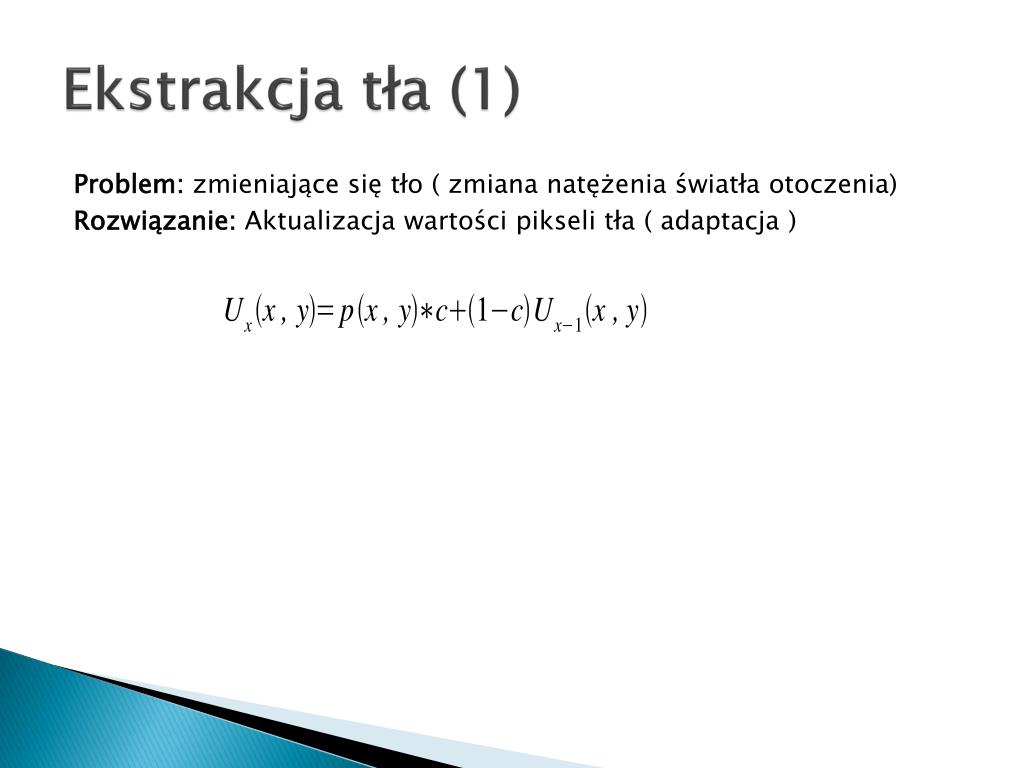 Ekstrakcja tła (1)

Problem: zmieniające się tło ( zmiana natężenia światła otoczenia)

Rozwiązanie: Aktualizacja wartości pikseli tła ( adaptacja )

$U_x(x, y) = p(x, y) * c + (1-c) U_{x-1}(x, y)$